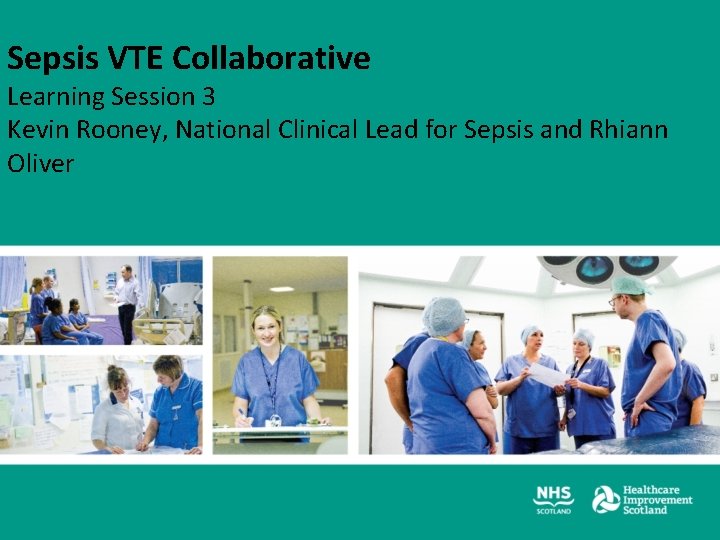 Sepsis VTE Collaborative

Learning Session 3

Kevin Rooney, National Clinical Lead for Sepsis and Rhiann Oliver

NHS
SCOTLAND

Healthcare Improvement Scotland